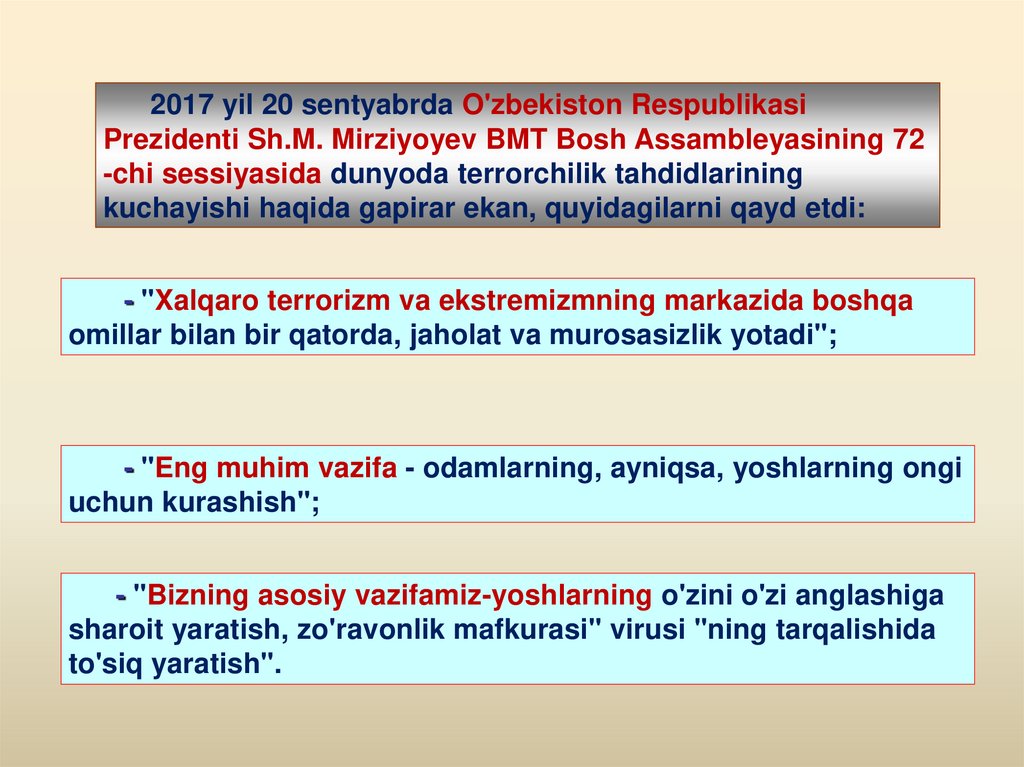 2017 yil 20 sentyabrda O'zbekiston Respublikasi Prezidenti Sh.M. Mirziyoyev BMT Bosh Assambleyasining 72 -chi sessiyasida dunyoda terrorchilik tahdidlarining kuchayishi haqida gapirar ekan, quyidagilarni qayd etdi:

- "Xalqaro terrorizm va ekstremizmning markazida boshqa omillar bilan bir qatorda, jaholat va murosasizlik yotadi";

- "Eng muhim vazifa - odamlarning, ayniqsa, yoshlarning ongi uchun kurashish";

- "Bizning asosiy vazifamiz-yoshlarning o'zini o'zi anglashiga sharoit yaratish, zo'ravonlik mafkurasi" virusi "ning tarqalishida to'siq yaratish".